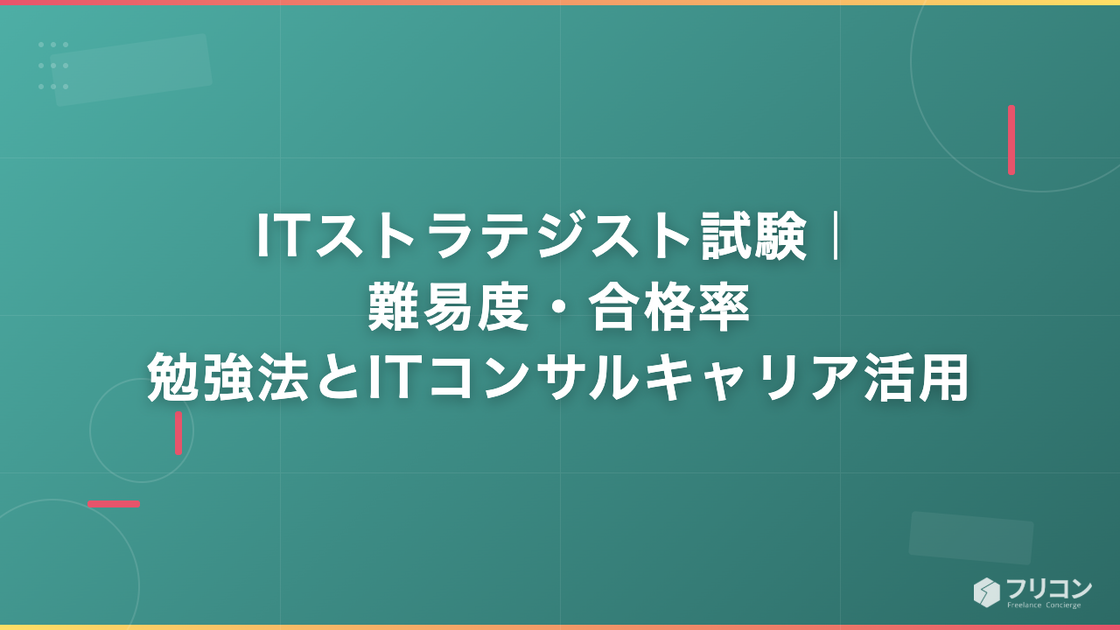 ITストラテジスト試験｜
難易度・合格率
勉強法とITコンサルキャリア活用

フリコン
Freelance Concierge